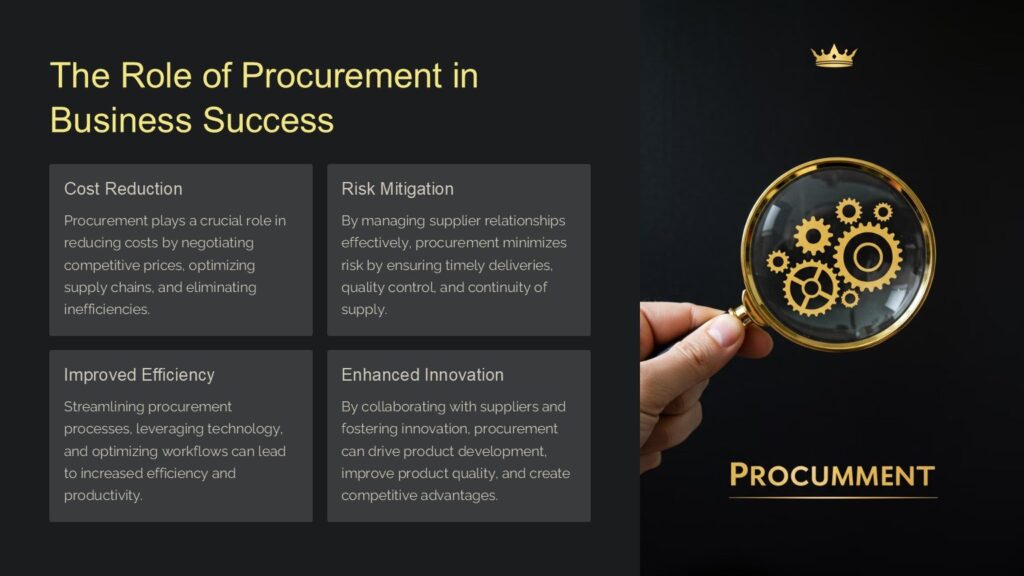 The Role of Procurement in Business Success

Cost Reduction

Procurement plays a crucial role in reducing costs by negotiating competitive prices, optimizing supply chains, and eliminating inefficiencies.

Risk Mitigation

By managing supplier relationships effectively, procurement minimizes risk by ensuring timely deliveries, quality control, and continuity of supply.

Improved Efficiency

Streamlining procurement processes, leveraging technology, and optimizing workflows can lead to increased efficiency and productivity.

Enhanced Innovation

By collaborating with suppliers and fostering innovation, procurement can drive product development, improve product quality, and create competitive advantages.

PROCUMMENT